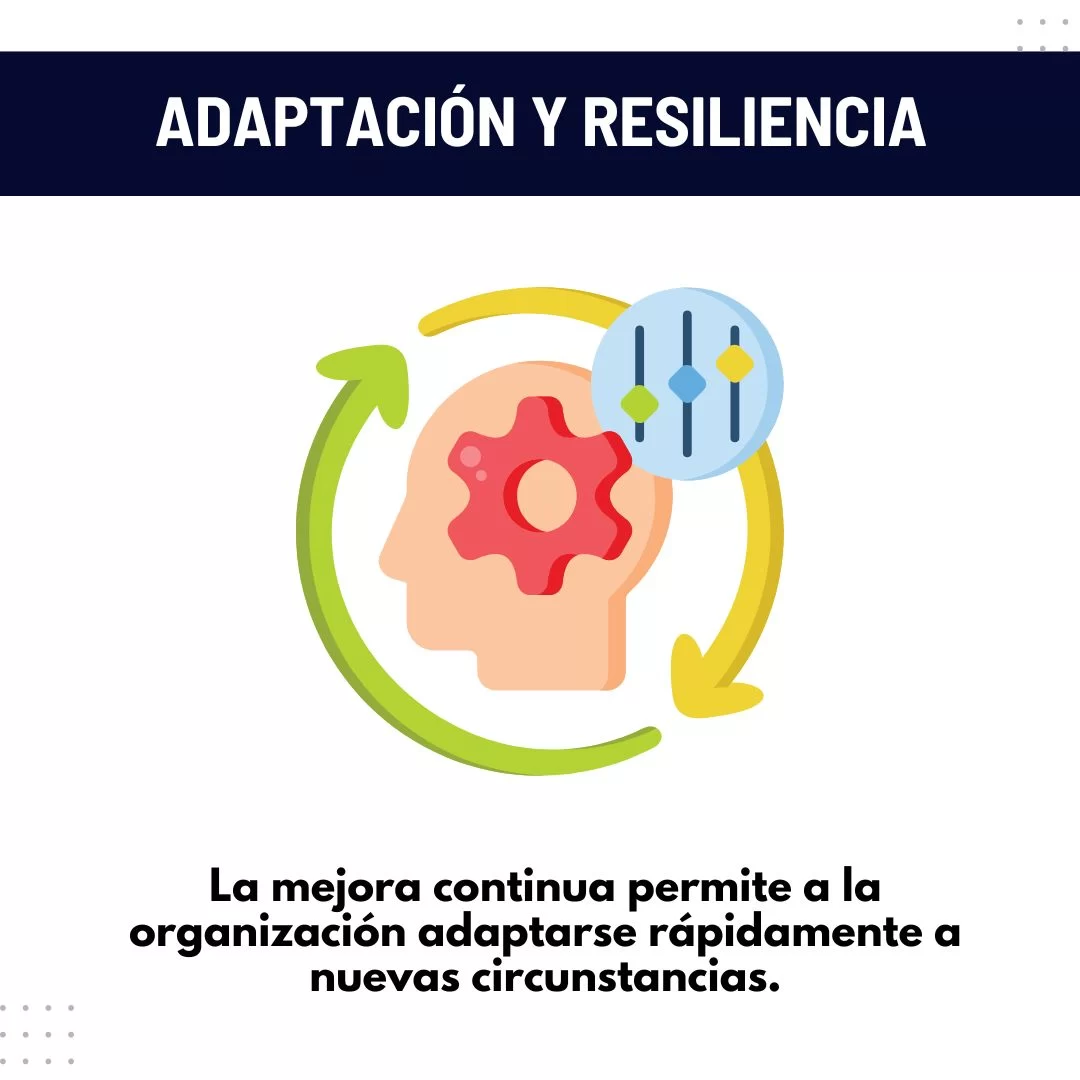 ADAPTACIÓN Y RESILIENCIA

La mejora continua permite a la organización adaptarse rápidamente a nuevas circunstancias.